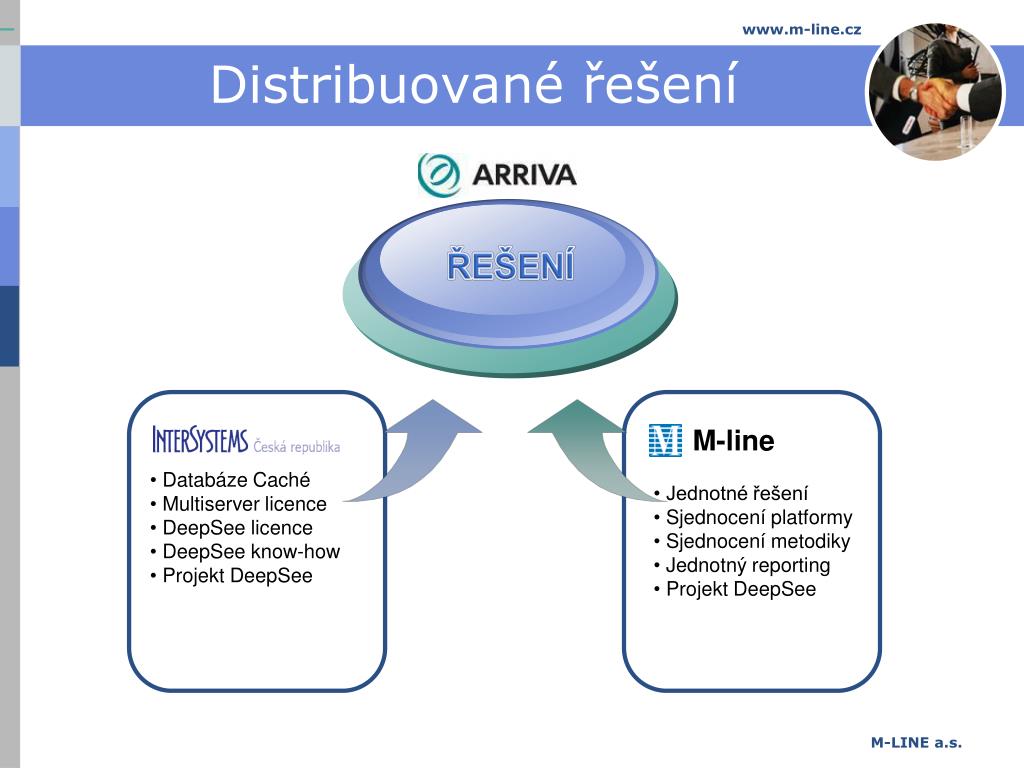 www.m-line.cz

Distribuované řešení

ARRIVA

ŘEŠENÍ

INTERSYSTEMS Česká republika

• Databáze Caché
• Multiserver licence
• DeepSee licence
• DeepSee know-how
• Projekt DeepSee

M M-line

• Jednotné řešení
• Sjednocení platformy
• Sjednocení metodiky
• Jednotný reporting
• Projekt DeepSee

M-LINE a.s.